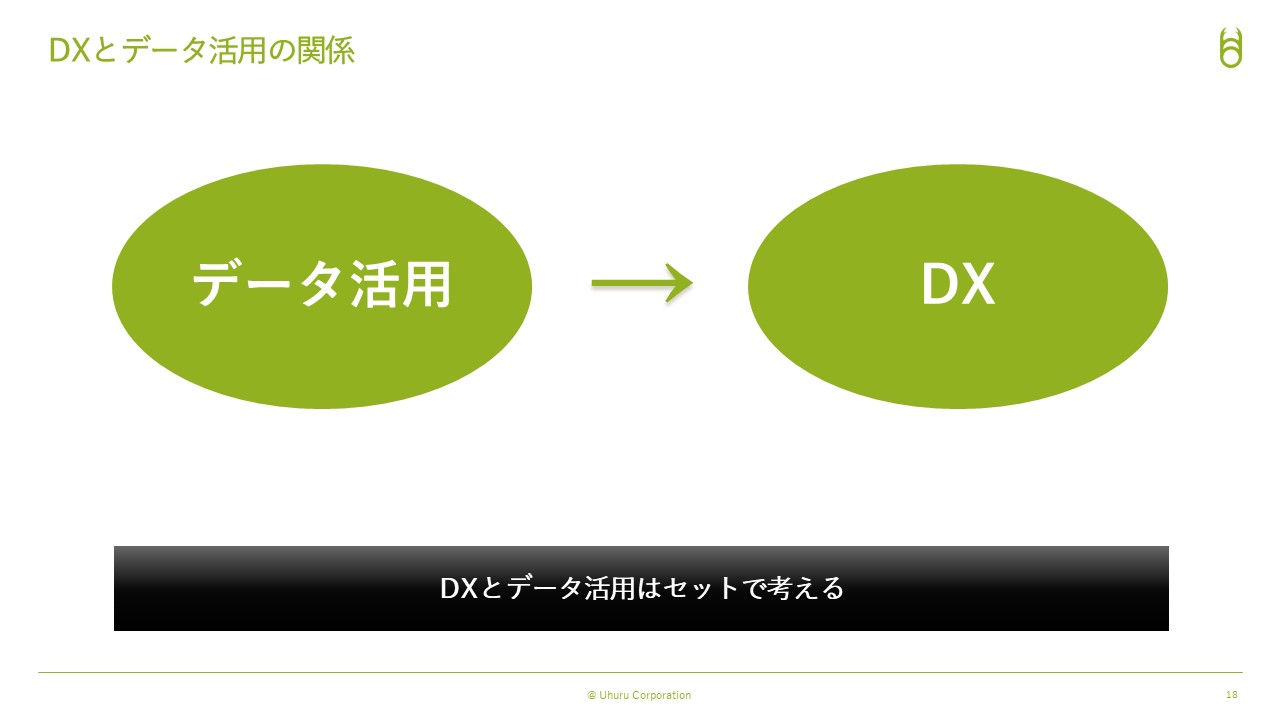 DXとデータ活用の関係

データ活用

DX

DXとデータ活用はセットで考える

© Uhuru Corporation

18